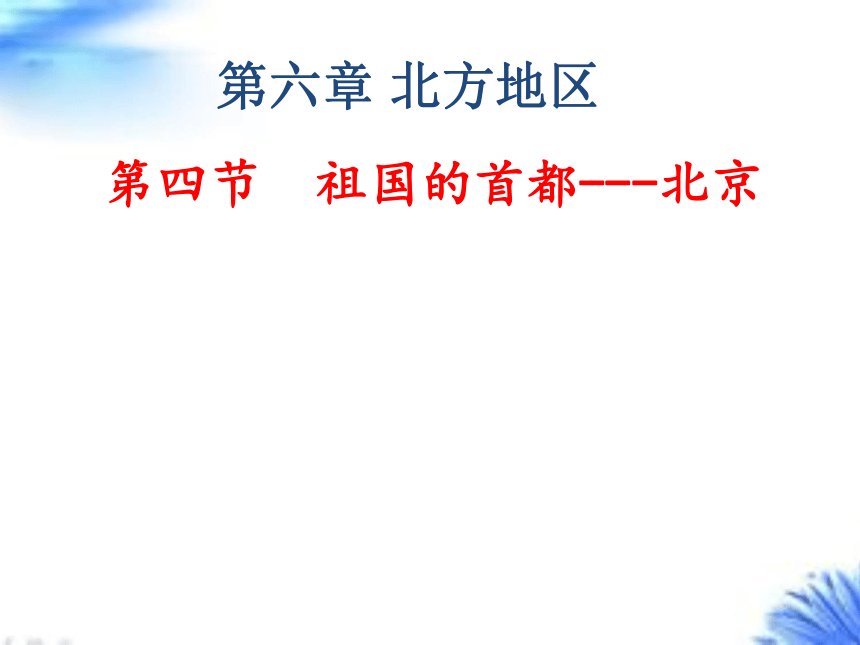 第六章 北方地区

第四节 祖国的首都---北京